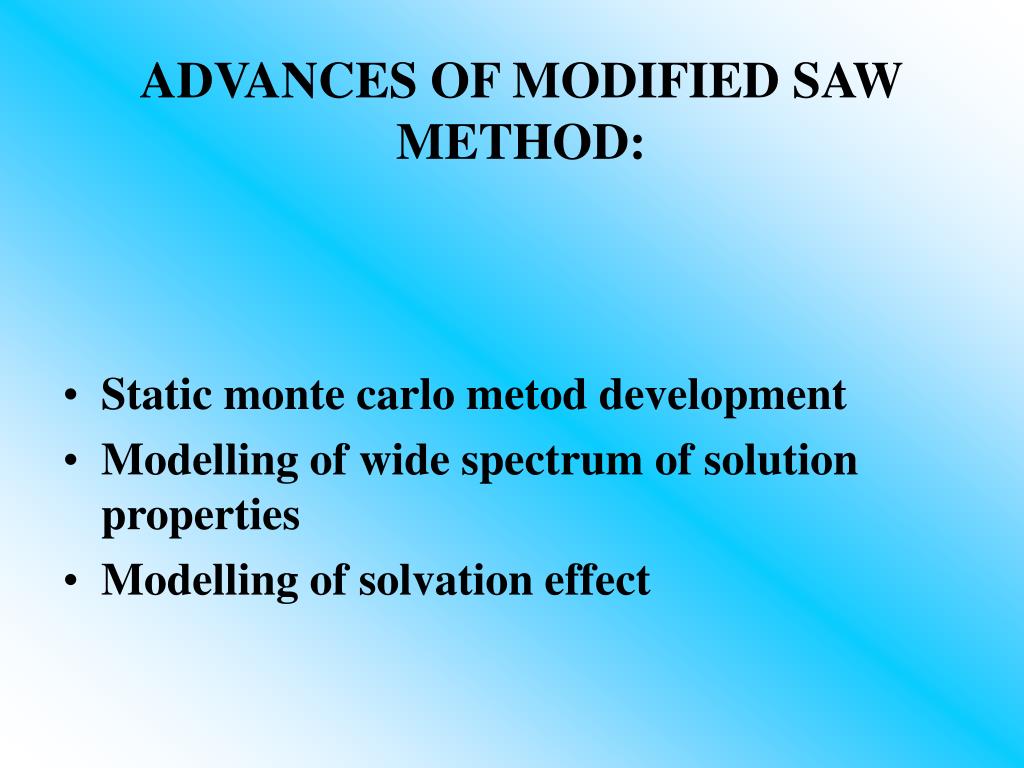 ADVANCES OF MODIFIED SAW METHOD:

• Static monte carlo metod development
• Modelling of wide spectrum of solution properties
• Modelling of solvation effect